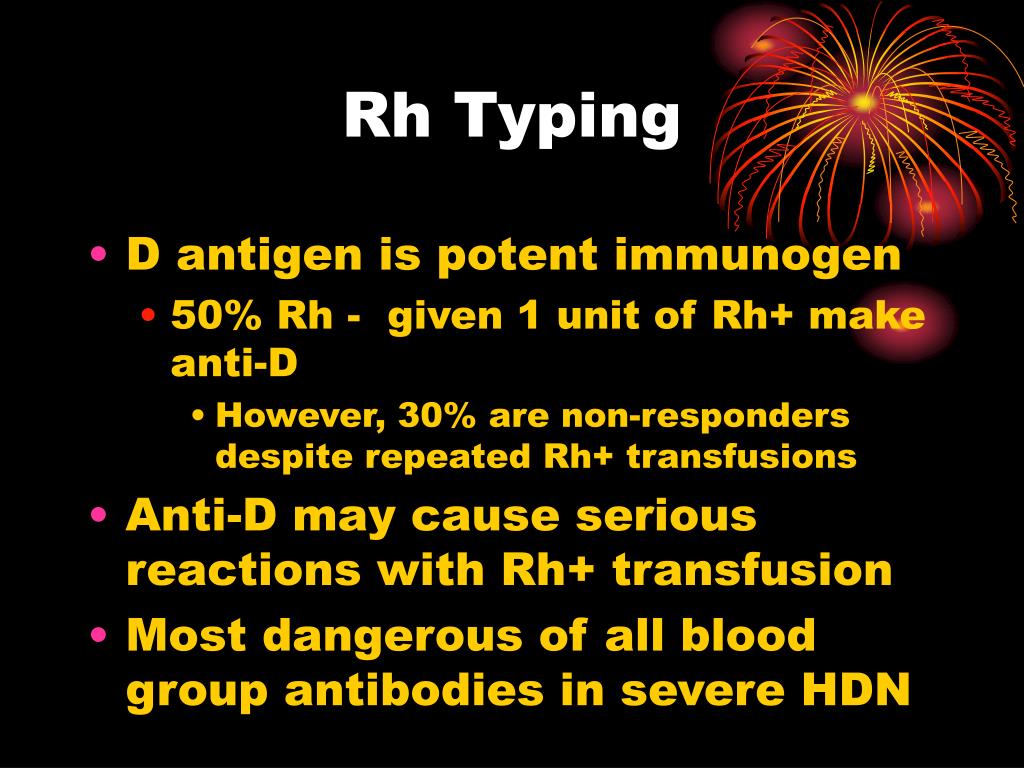 Rh Typing

• D antigen is potent immunogen
  • 50% Rh - given 1 unit of Rh+ make anti-D
    • However, 30% are non-responders despite repeated Rh+ transfusions
• Anti-D may cause serious reactions with Rh+ transfusion
• Most dangerous of all blood group antibodies in severe HDN